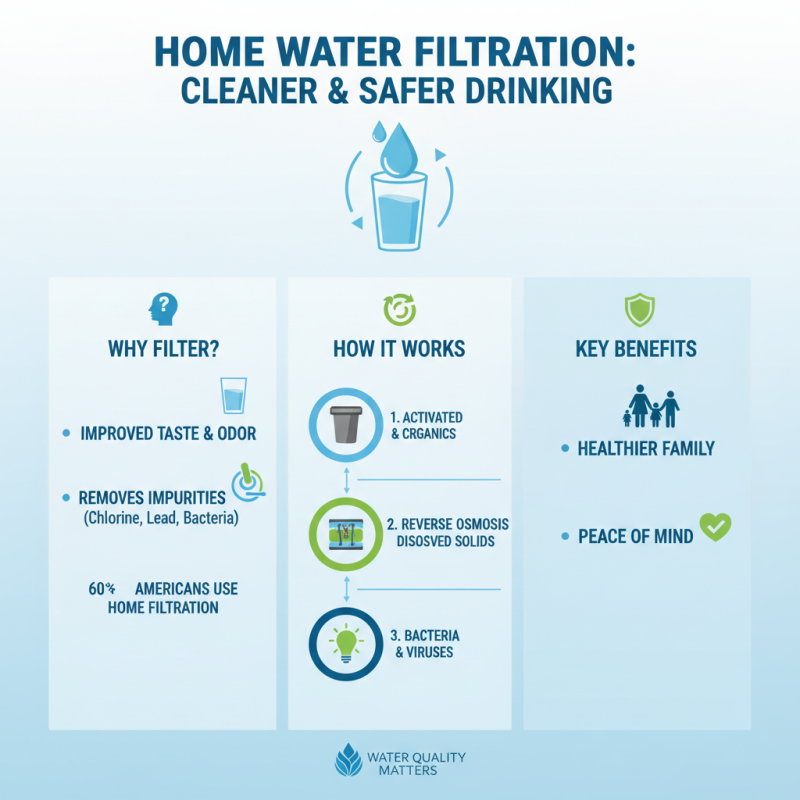 HOME WATER FILTRATION:
CLEANER & SAFER DRINKING

WHY FILTER?

• IMPROVED TASTE & ODOR

• REMOVES IMPURITIES (Chlorine, Lead, Bacteria)

60% AMERICANS USE HOME FILTRATION

HOW IT WORKS

1. ACTIVATED & CRGANICS

2. REVERSE OSMOSIS DISOSVED SOLIDS

3. BACTERIA & VIRUSES

KEY BENEFITS

• HEALTHIER FAMILY

• PEACE OF MIND

WATER QUALITY MATTERS